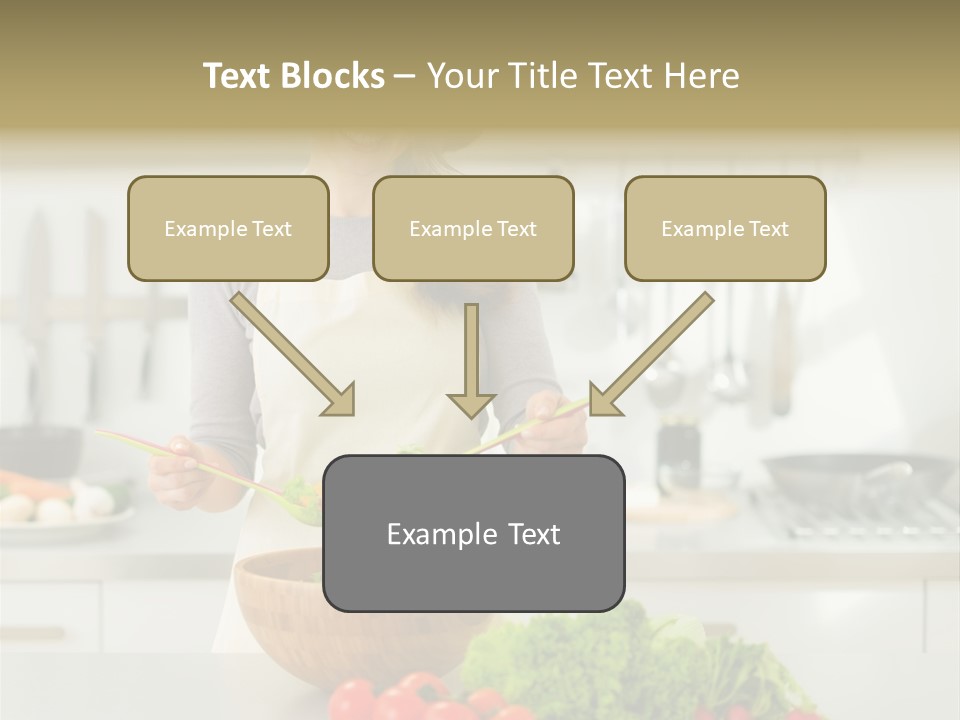 Text Blocks – Your Title Text Here

Example Text

Example Text

Example Text

Example Text